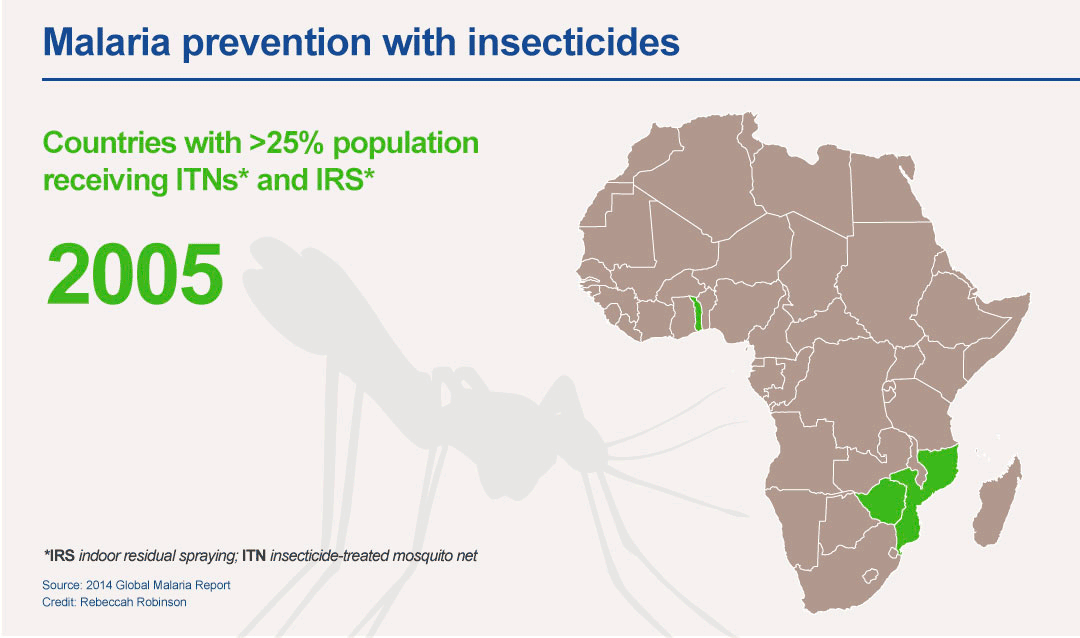 Malaria prevention with insecticides

Countries with >25% population receiving ITNs* and IRS*

2005

*IRS indoor residual spraying; ITN insecticide-treated mosquito net

Source: 2014 Global Malaria Report
Credit: Rebeccah Robinson